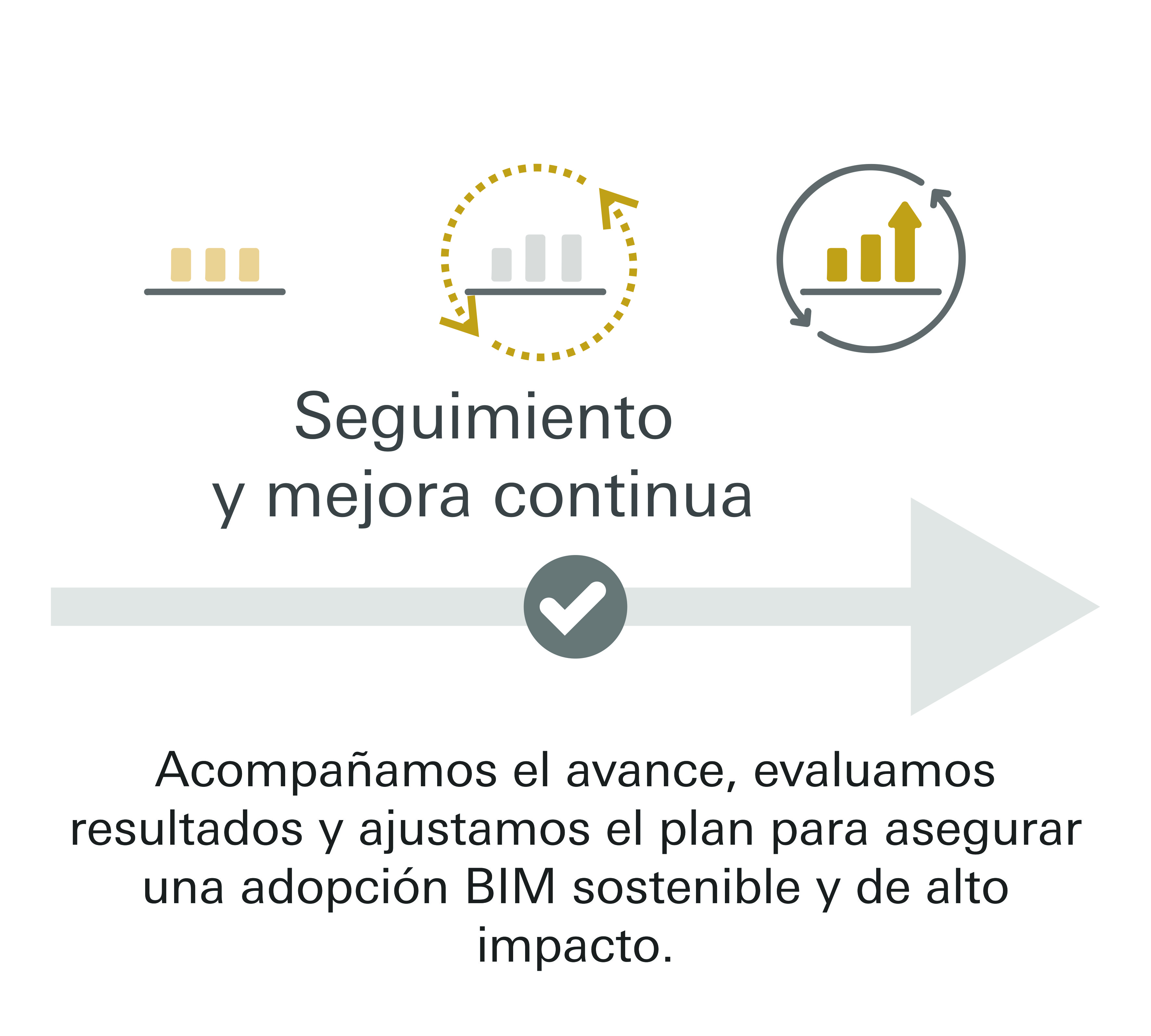 Seguimiento
y mejora continua

Acompañamos el avance, evaluamos resultados y ajustamos el plan para asegurar una adopción BIM sostenible y de alto impacto.